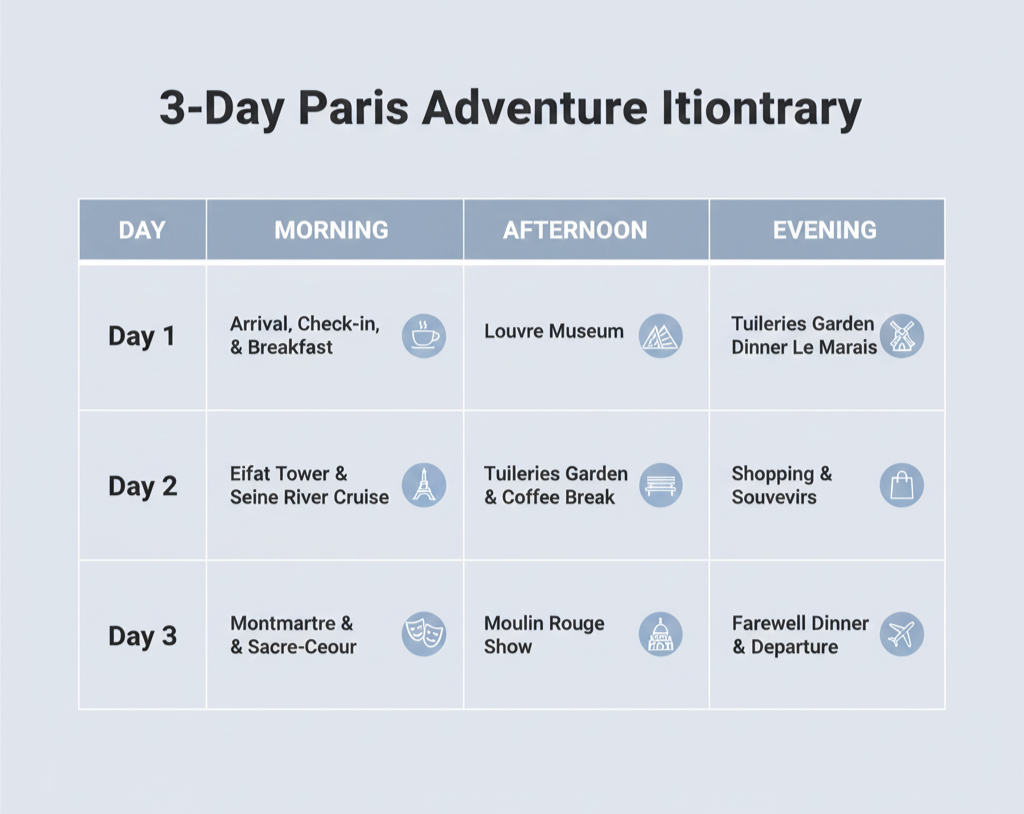 3-Day Paris Adventure Itiontrary

| DAY | MORNING | AFTERNOON | EVENING |
|---|---|---|---|
| Day 1 | Arrival, Check-in, & Breakfast | Louvre Museum | Tuileries Garden Dinner Le Marais |
| Day 2 | Eifat Tower & Seine River Cruise | Tuileries Garden & Coffee Break | Shopping & Souvevirs |
| Day 3 | Montmartre & & Sacre-Ceour | Moulin Rouge Show | Farewell Dinner & Departure |